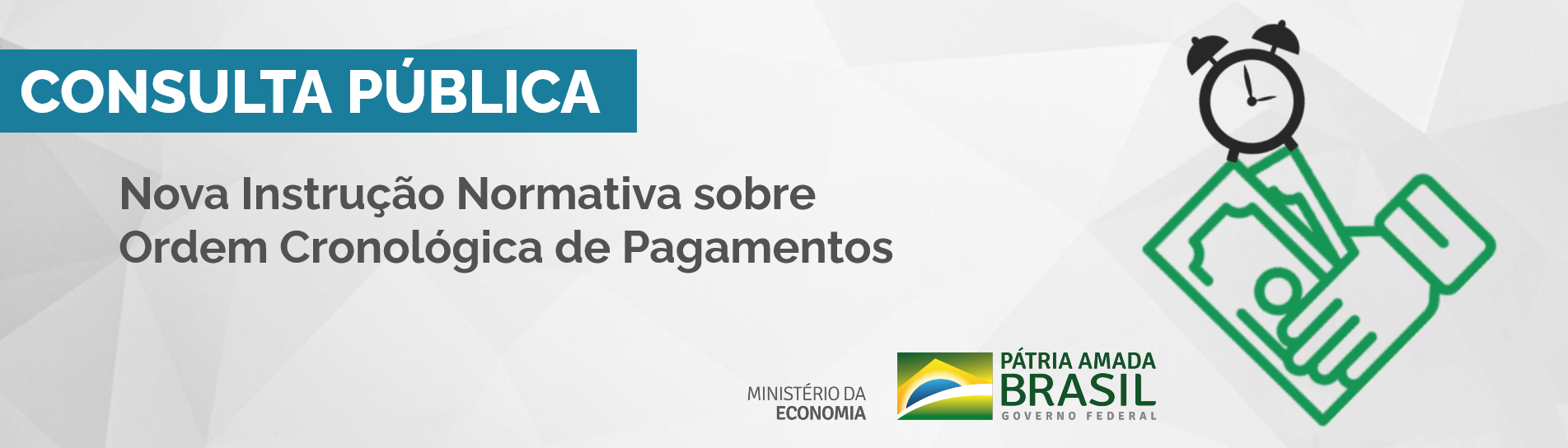 CONSULTA PÚBLICA

Nova Instrução Normativa sobre Ordem Cronológica de Pagamentos

MINISTÉRIO DA ECONOMIA

PÁTRIA AMADA BRASIL
GOVERNO FEDERAL